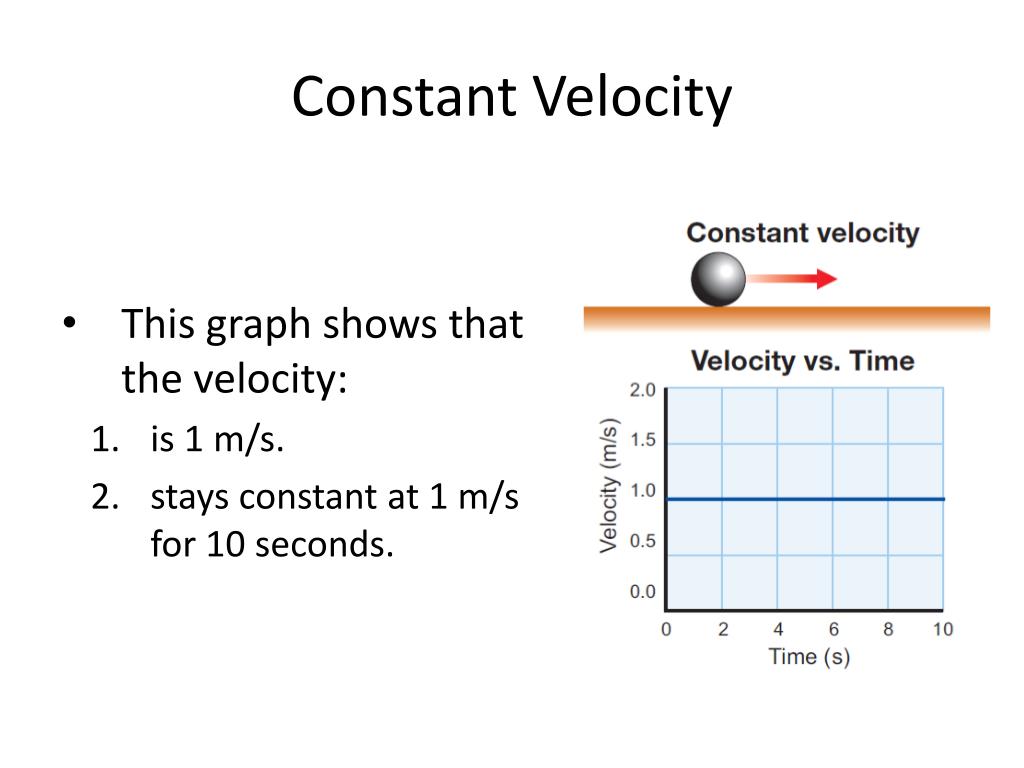 Constant Velocity

• This graph shows that the velocity:
1. is 1 m/s.
2. stays constant at 1 m/s for 10 seconds.

Constant velocity

Velocity vs. Time

Velocity (m/s)
2.0
1.5
1.0
0.5
0.0

0 2 4 6 8 10
Time (s)